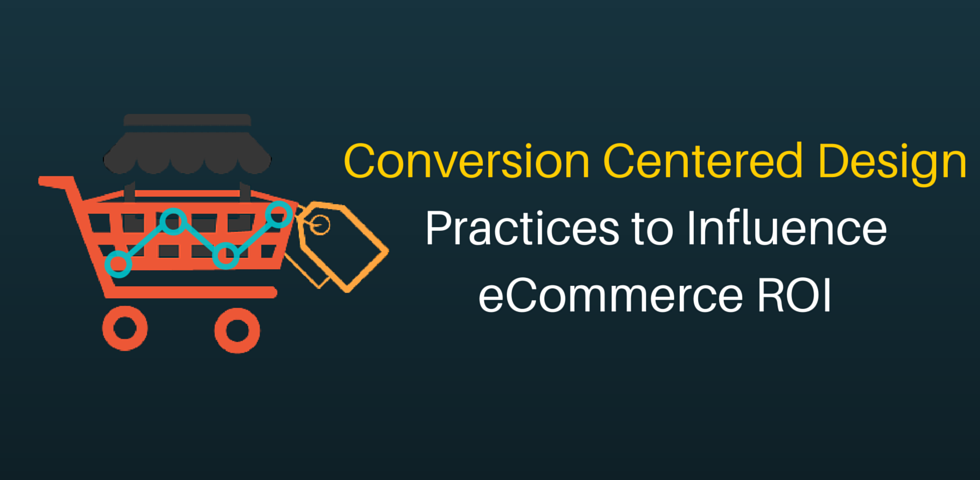 Conversion Centered Design
Practices to Influence eCommerce ROI